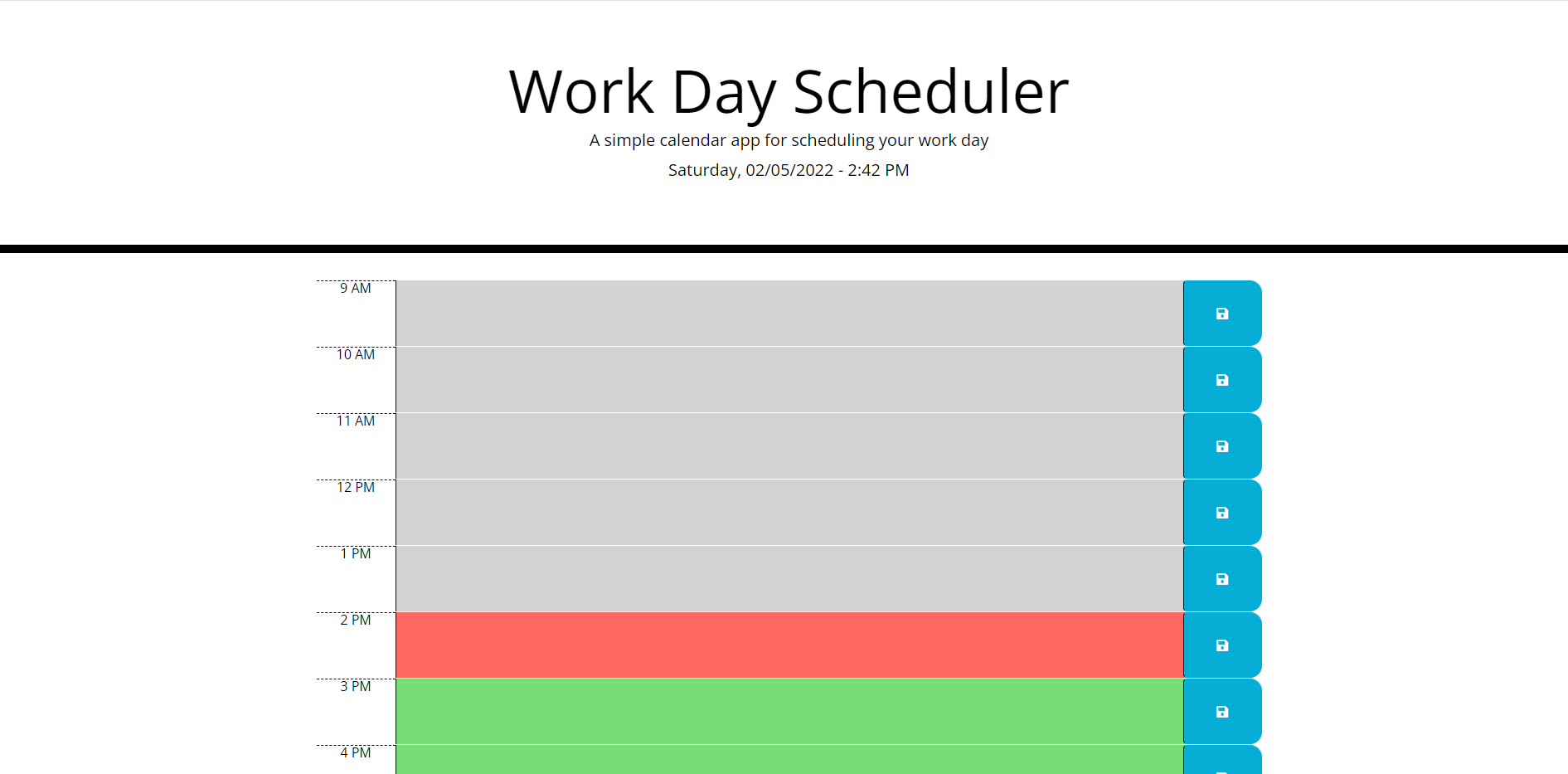 Work Day Scheduler

A simple calendar app for scheduling your work day

Saturday, 02/05/2022 - 2:42 PM

9 AM

10 AM

11 AM

12 PM

1 PM

2 PM

3 PM

4 PM